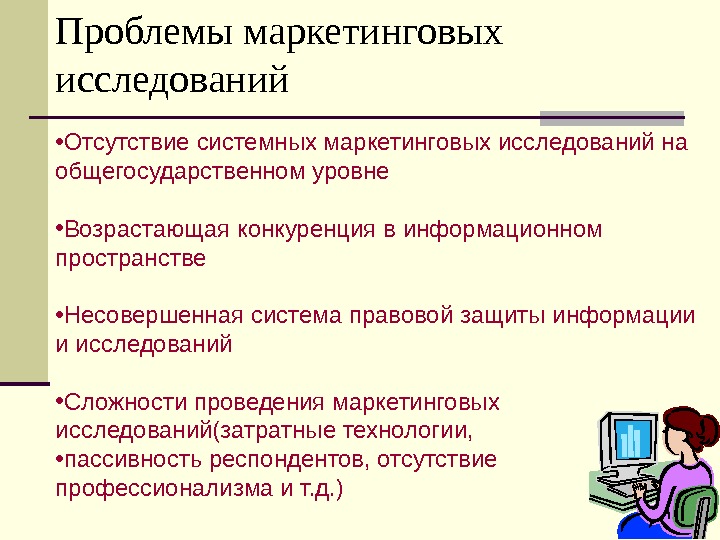 Проблемы маркетинговых исследований

•Отсутствие системных маркетинговых исследований на общегосударственном уровне

•Возрастающая конкуренция в информационном пространстве

•Несовершенная система правовой защиты информации и исследований

•Сложности проведения маркетинговых исследований(затратные технологии,
•пассивность респондентов, отсутствие профессионализма и т.д.)